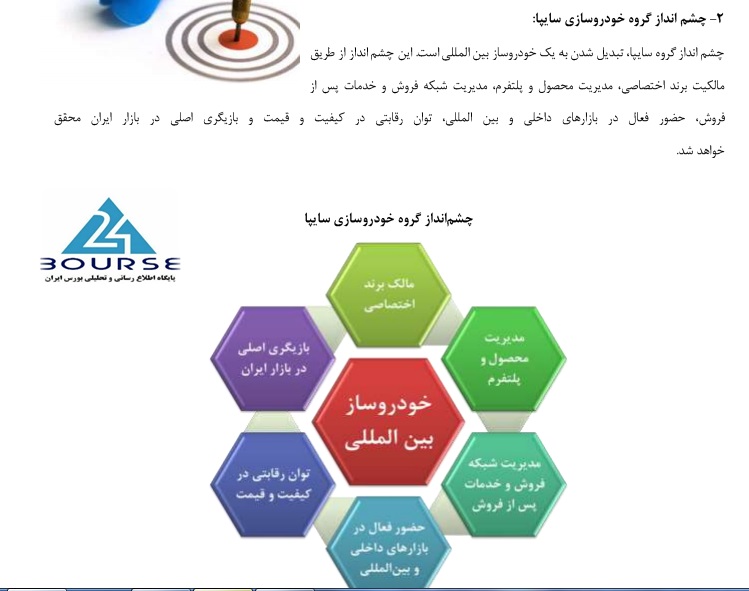 ۲- چشم انداز گروه خودروسازی سایپا:

چشم انداز گروه سایپا، تبدیل شدن به یک خودروساز بین المللی است. این چشم انداز از طریق مالکیت برند اختصاصی، مدیریت محصول و پلتفرم، مدیریت شبکه فروش و خدمات پس از فروش، حضور فعال در بازارهای داخلی و بین المللی، توان رقابتی در کیفیت و قیمت و بازیگری اصلی در بازار ایران محقق خواهد شد.

24 BOURSE
پایگاه اطلاع رسانی و تحلیلی بورس ایران

چشم‌انداز گروه خودروسازی سایپا

خودروساز بین المللی

مالک برند اختصاصی

مدیریت محصول و پلتفرم

مدیریت شبکه فروش و خدمات پس از فروش

حضور فعال در بازارهای داخلی و بین‌المللی

توان رقابتی در کیفیت و قیمت

بازیگری اصلی در بازار ایران